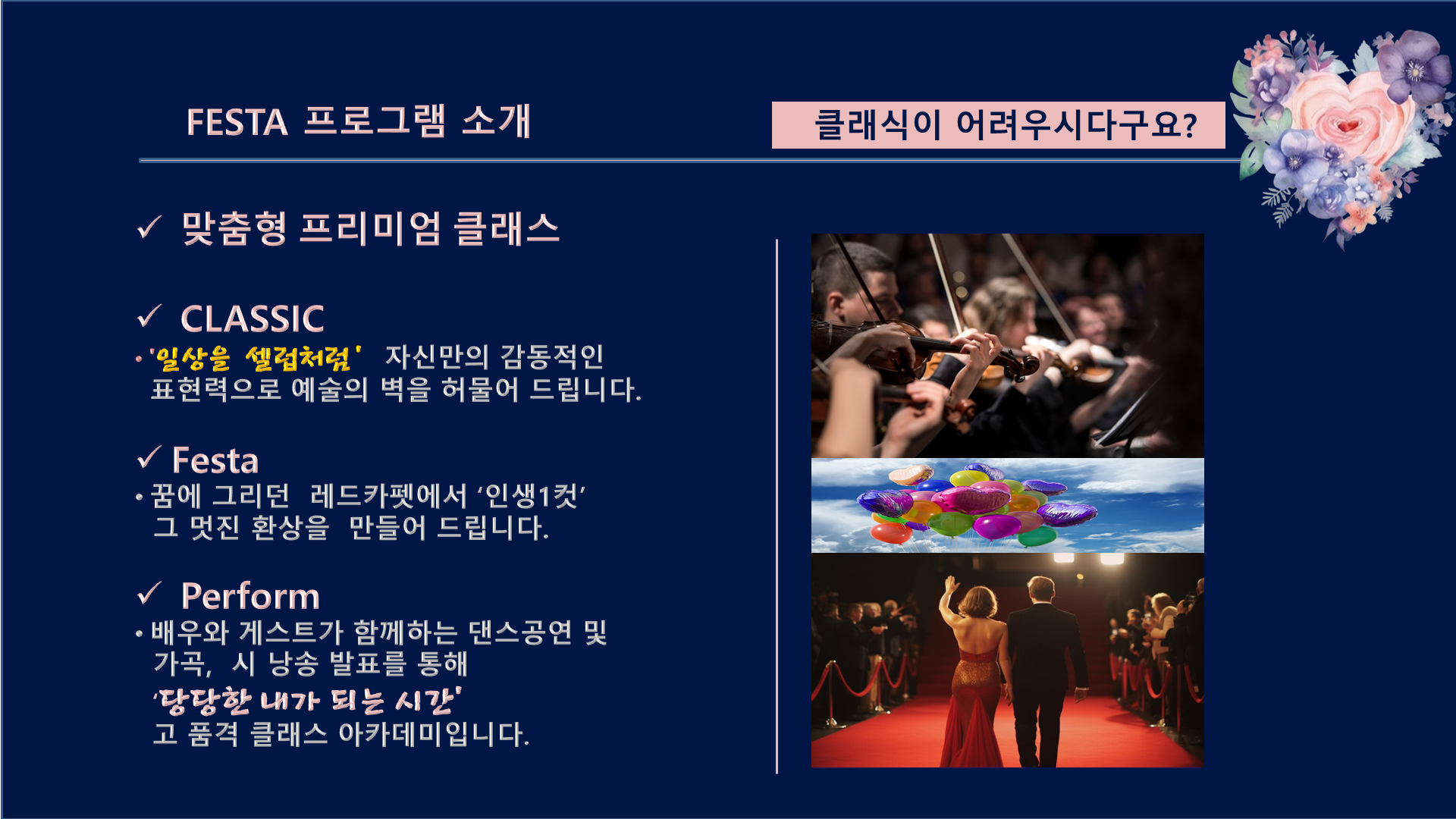 FESTA 프로그램 소개

클래식이 어려우시다구요?

✓ 맞춤형 프리미엄 클래스

✓ CLASSIC

• '일상을 셀럽처럼' 자신만의 감동적인 표현력으로 예술의 벽을 허물어 드립니다.

✓ Festa

• 꿈에 그리던 레드카펫에서 '인생1컷' 그 멋진 환상을 만들어 드립니다.

✓ Perform

• 배우와 게스트가 함께하는 댄스공연 및 가곡, 시 낭송 발표를 통해 '당당한 내가 되는 시간' 고 품격 클래스 아카데미입니다.